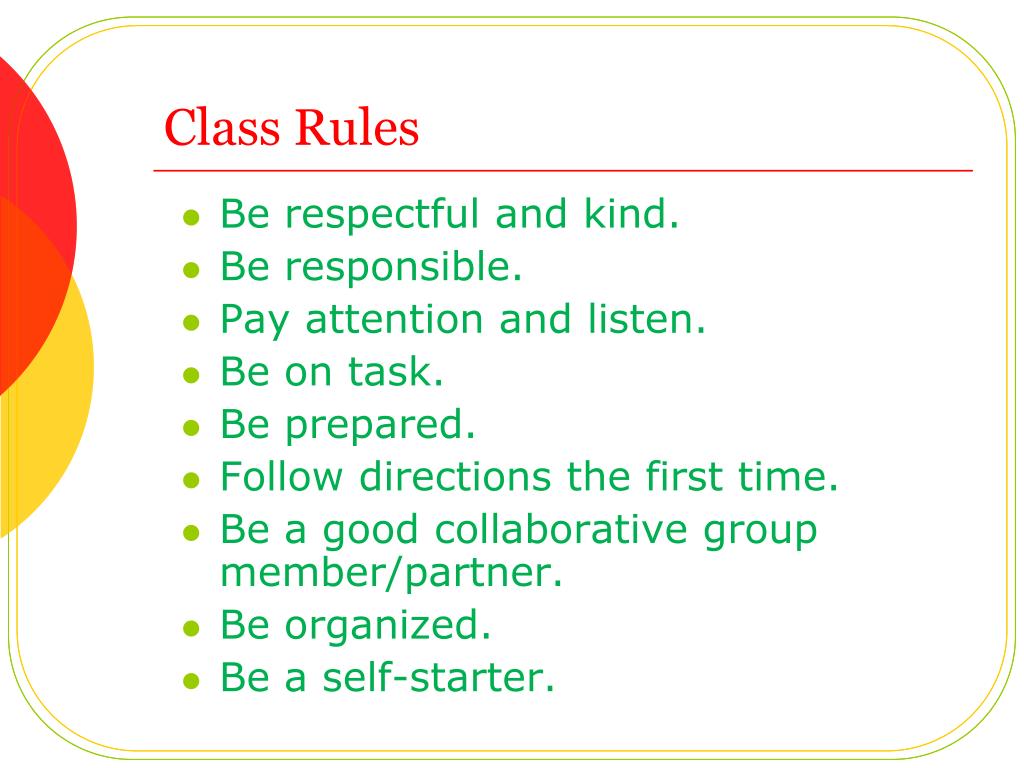 Class Rules

- Be respectful and kind.
- Be responsible.
- Pay attention and listen.
- Be on task.
- Be prepared.
- Follow directions the first time.
- Be a good collaborative group member/partner.
- Be organized.
- Be a self-starter.